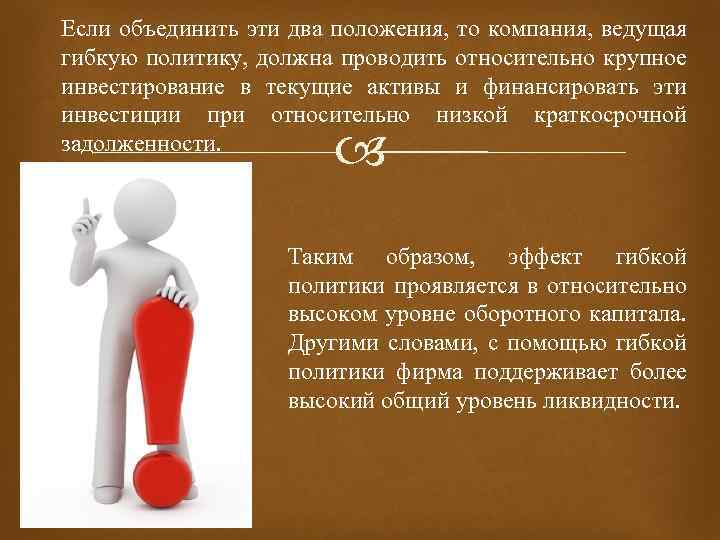 Если объединить эти два положения, то компания, ведущая гибкую политику, должна проводить относительно крупное инвестирование в текущие активы и финансировать эти инвестиции при относительно низкой краткосрочной задолженности.

Таким образом, эффект гибкой политики проявляется в относительно высоком уровне оборотного капитала. Другими словами, с помощью гибкой политики фирма поддерживает более высокий общий уровень ликвидности.